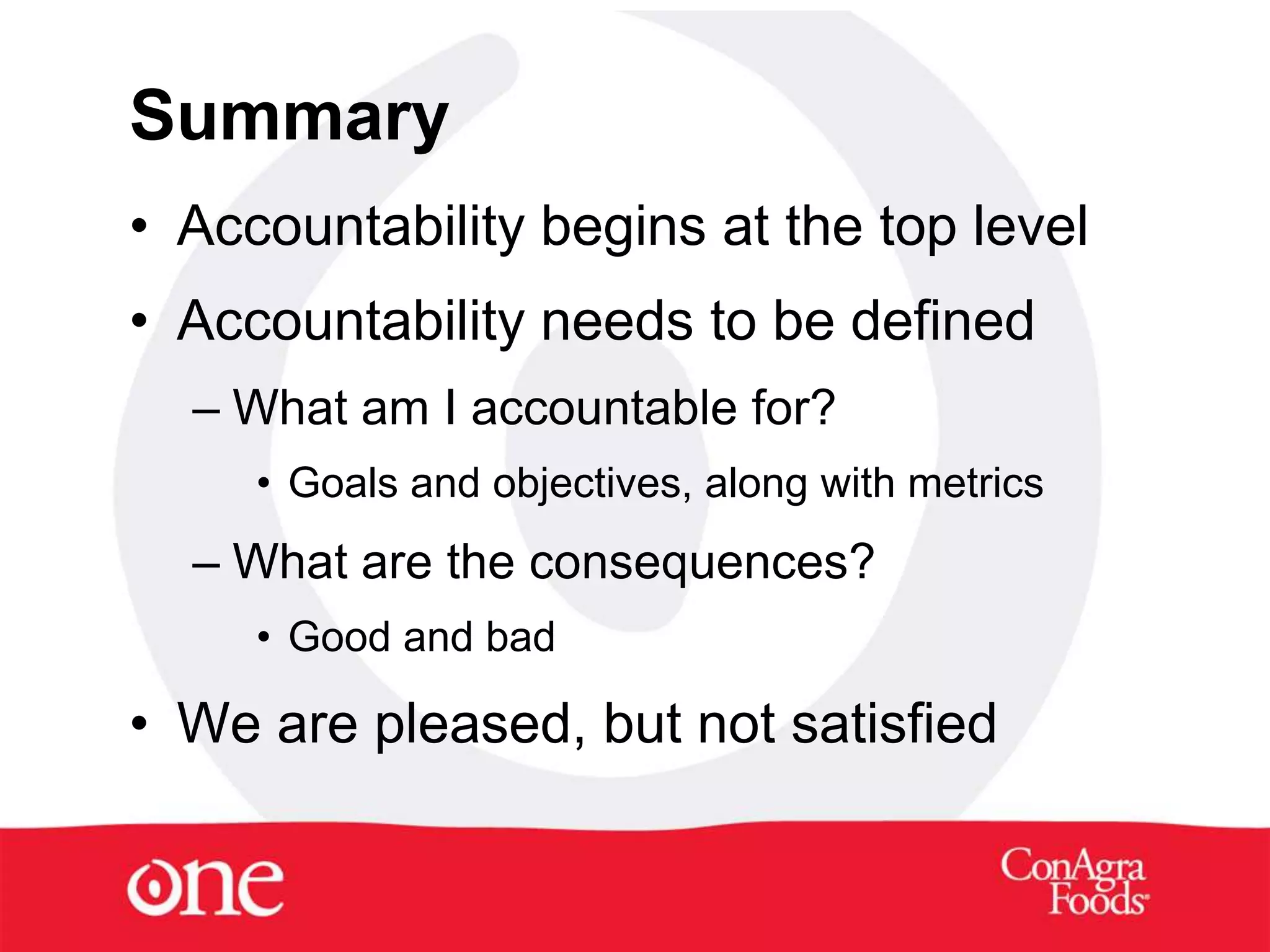 Summary

• Accountability begins at the top level

• Accountability needs to be defined

– What am I accountable for?

• Goals and objectives, along with metrics

– What are the consequences?

• Good and bad

• We are pleased, but not satisfied

one

ConAgra Foods